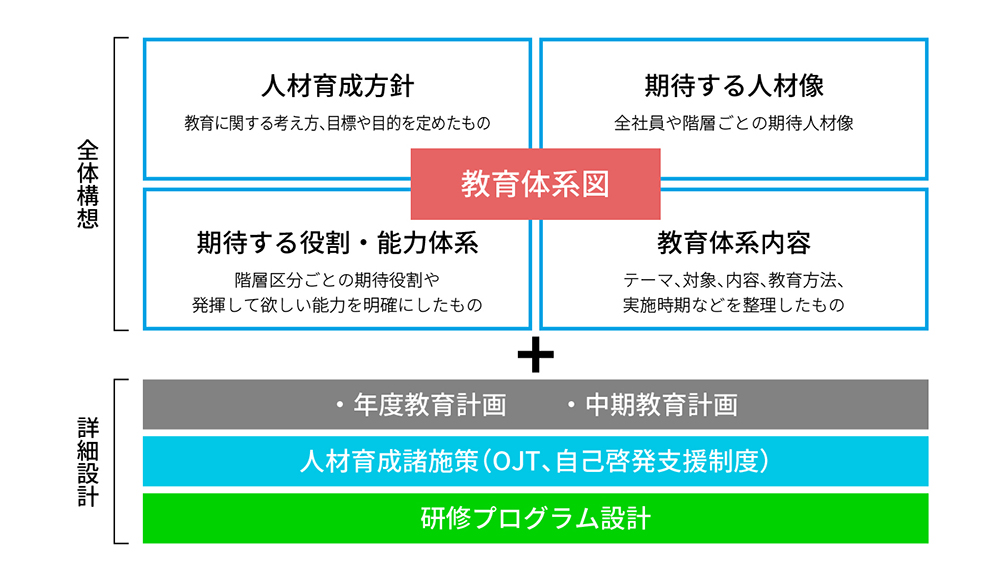 全体構想

人材育成方針
教育に関する考え方、目標や目的を定めたもの

期待する人材像
全社員や階層ごとの期待人材像

教育体系図

期待する役割・能力体系
階層区分ごとの期待役割や発揮して欲しい能力を明確にしたもの

教育体系内容
テーマ、対象、内容、教育方法、実施時期などを整理したもの

+

詳細設計

・年度教育計画　・中期教育計画

人材育成諸施策（OJT、自己啓発支援制度）

研修プログラム設計